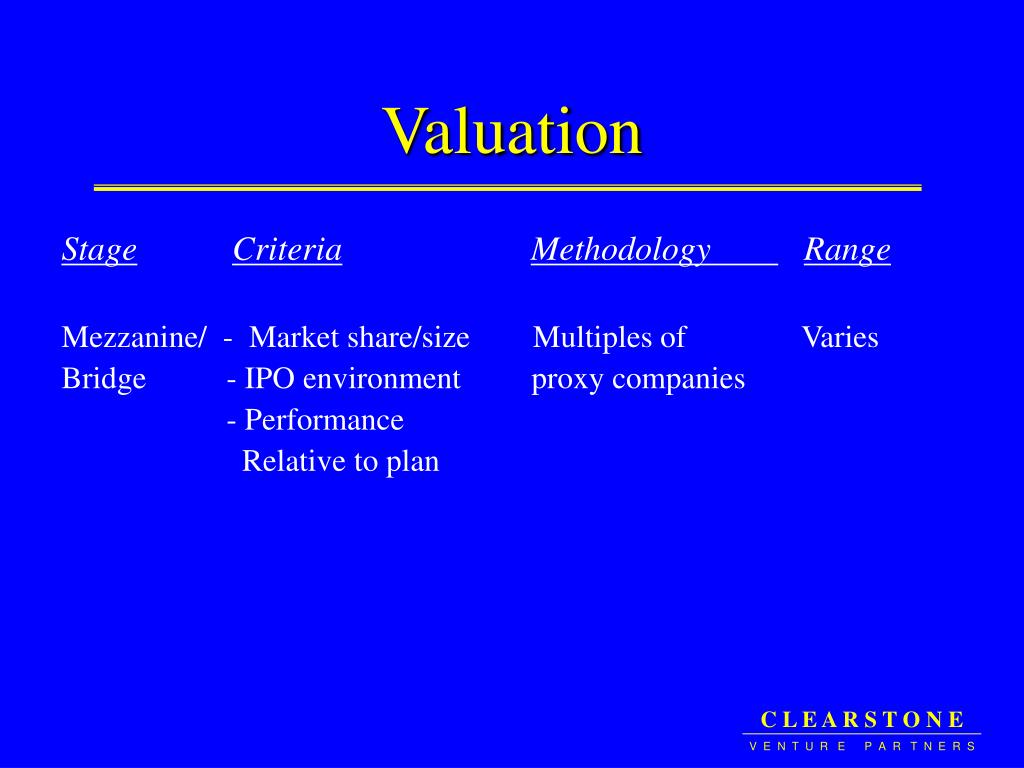 Valuation

| Stage | Criteria | Methodology | Range |
|---|---|---|---|
| Mezzanine/ Bridge | - Market share/size - IPO environment - Performance Relative to plan | Multiples of proxy companies | Varies |

CLEARSTONE
VENTURE PARTNERS